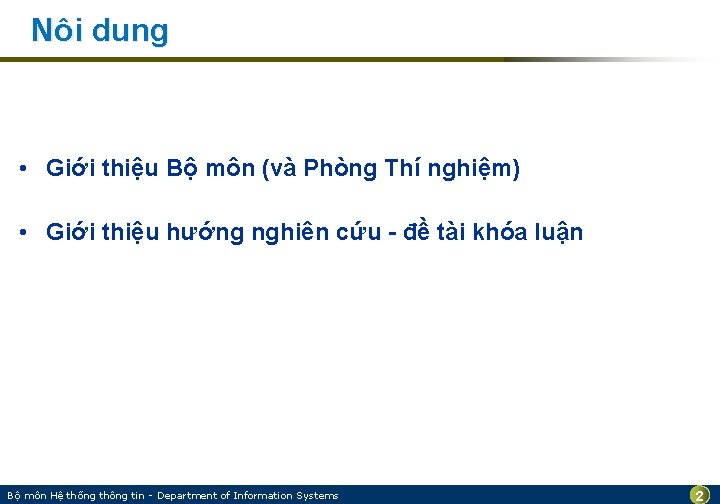 Nôi dung

• Giới thiệu Bộ môn (và Phòng Thí nghiệm)

• Giới thiệu hướng nghiên cứu - đề tài khóa luận

Bộ môn Hệ thống thông tin - Department of Information Systems

2